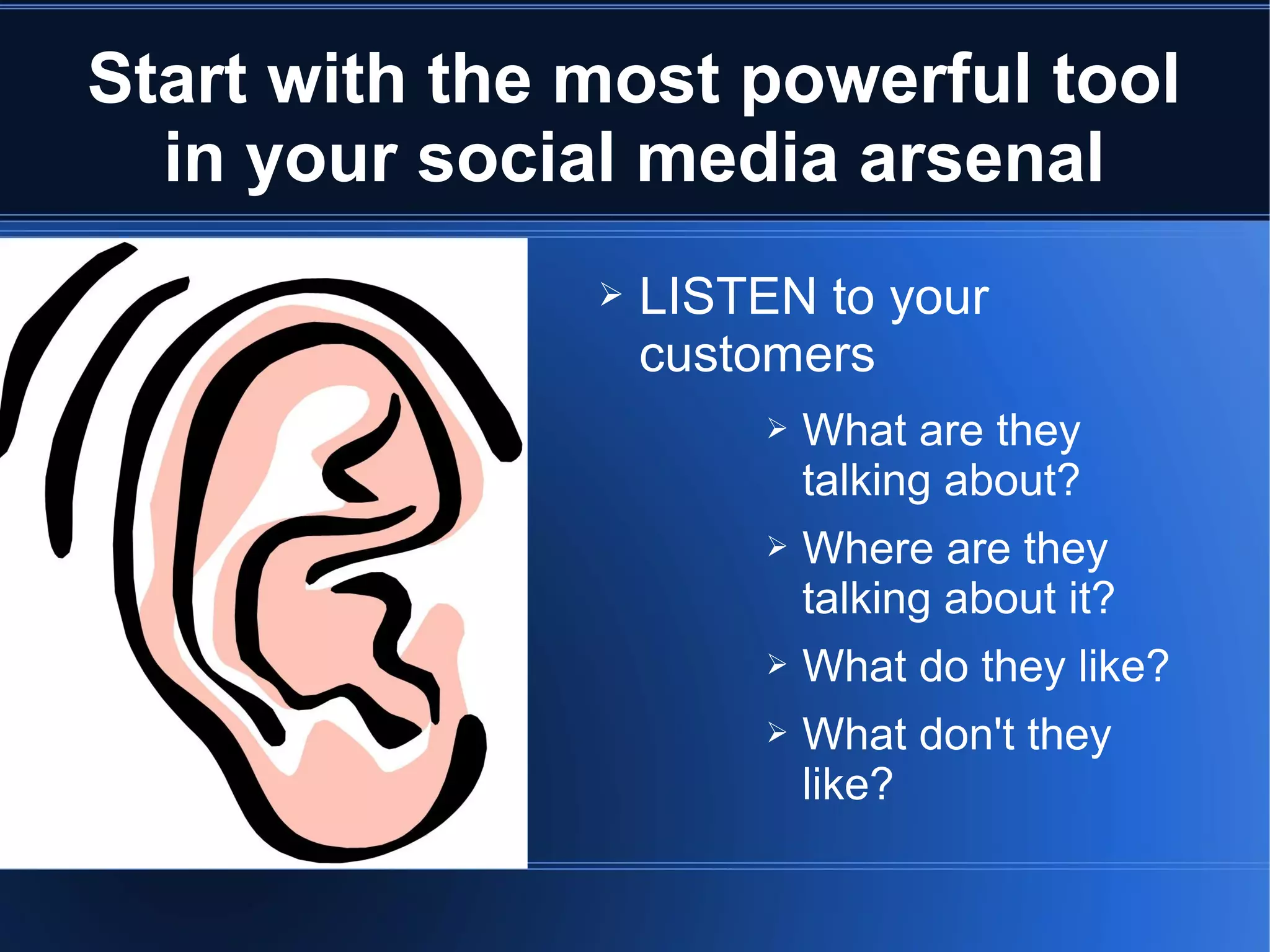 Start with the most powerful tool in your social media arsenal

➢ LISTEN to your customers

➢ What are they talking about?

➢ Where are they talking about it?

➢ What do they like?

➢ What don't they like?